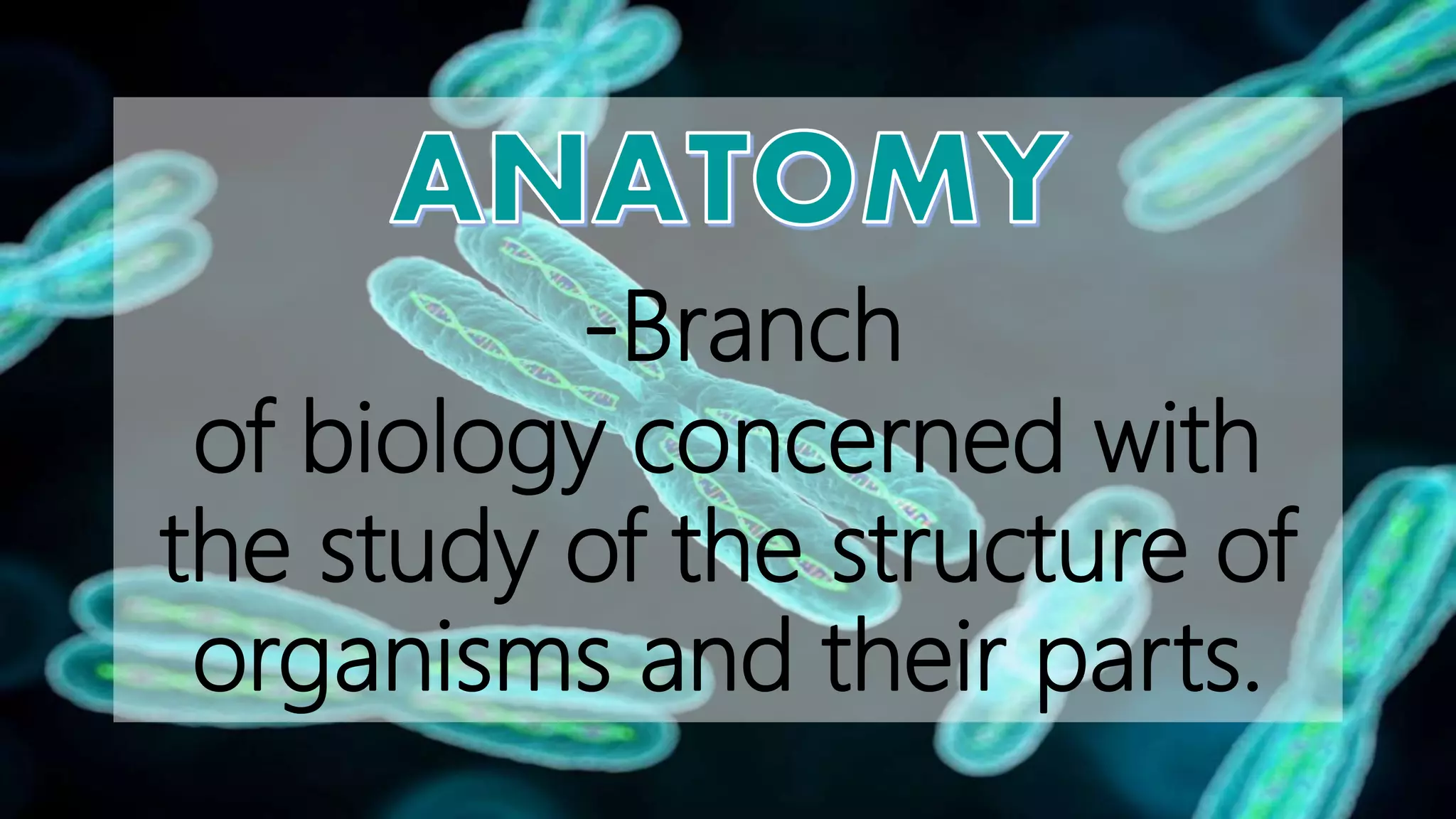 ANATOMY

-Branch of biology concerned with the study of the structure of organisms and their parts.